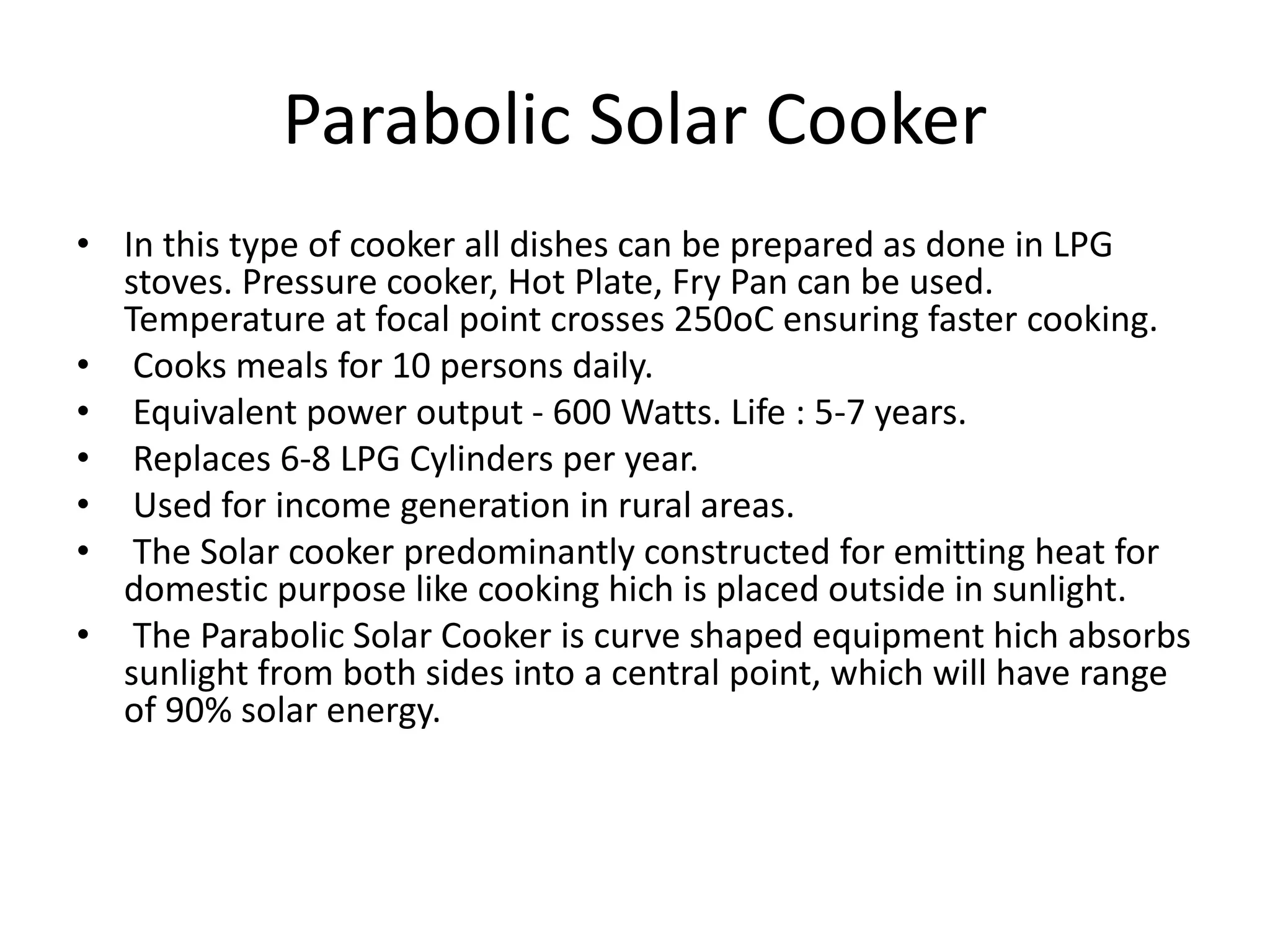 Parabolic Solar Cooker

• In this type of cooker all dishes can be prepared as done in LPG stoves. Pressure cooker, Hot Plate, Fry Pan can be used. Temperature at focal point crosses 250oC ensuring faster cooking.
• Cooks meals for 10 persons daily.
• Equivalent power output - 600 Watts. Life : 5-7 years.
• Replaces 6-8 LPG Cylinders per year.
• Used for income generation in rural areas.
• The Solar cooker predominantly constructed for emitting heat for domestic purpose like cooking hich is placed outside in sunlight.
• The Parabolic Solar Cooker is curve shaped equipment hich absorbs sunlight from both sides into a central point, which will have range of 90% solar energy.